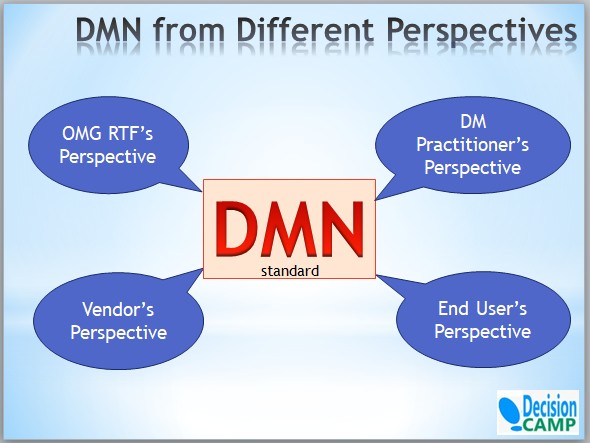 DMN from Different Perspectives

OMG RTF's Perspective

DM Practitioner's Perspective

DMN
standard

Vendor's Perspective

End User's Perspective

Decision CAMP